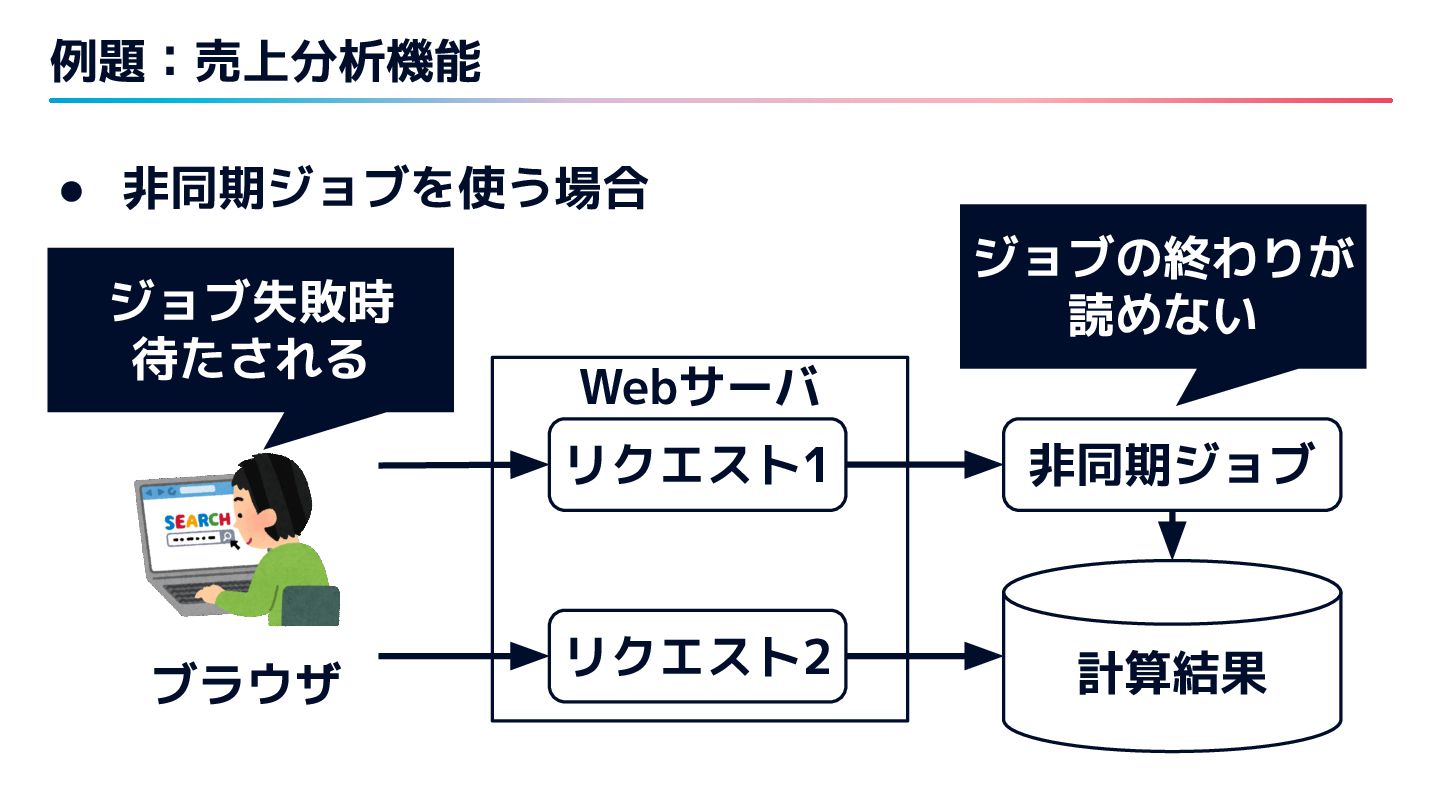 例題：売上分析機能

● 非同期ジョブを使う場合

ジョブ失敗時
待たされる

ジョブの終わりが
読めない

Webサーバ

リクエスト1

リクエスト2

非同期ジョブ

計算結果

SEARCH

ブラウザ